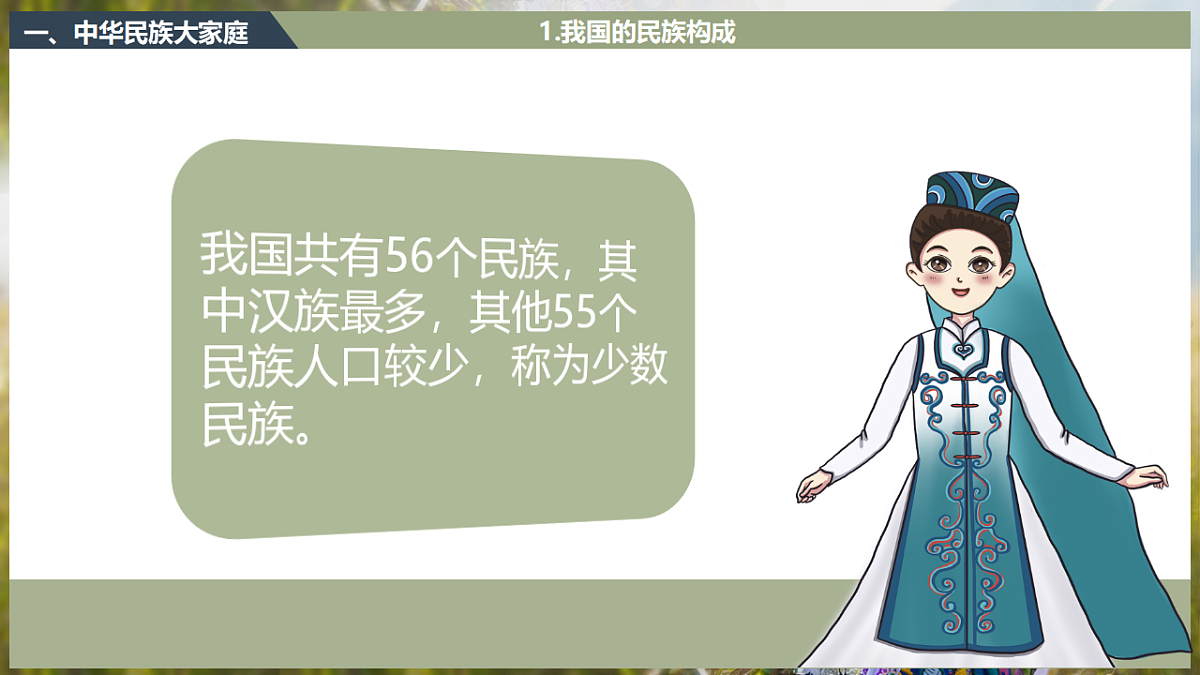 一、中华民族大家庭

1.我国的民族构成

我国共有56个民族，其中汉族最多，其他55个民族人口较少，称为少数民族。